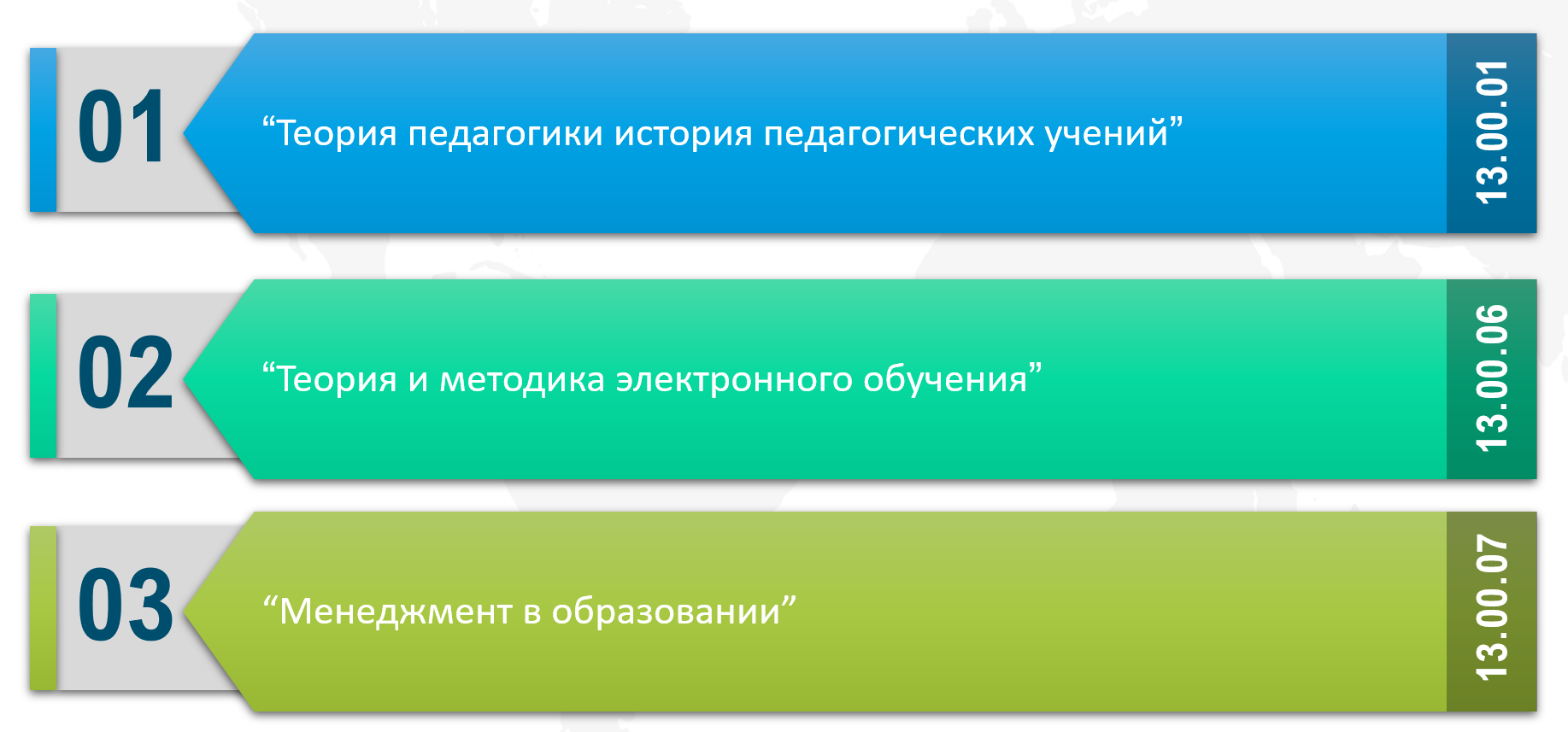 01

“Теория педагогики история педагогических учений”

13.00.01

02

“Теория и методика электронного обучения”

13.00.06

03

“Менеджмент в образовании”

13.00.07